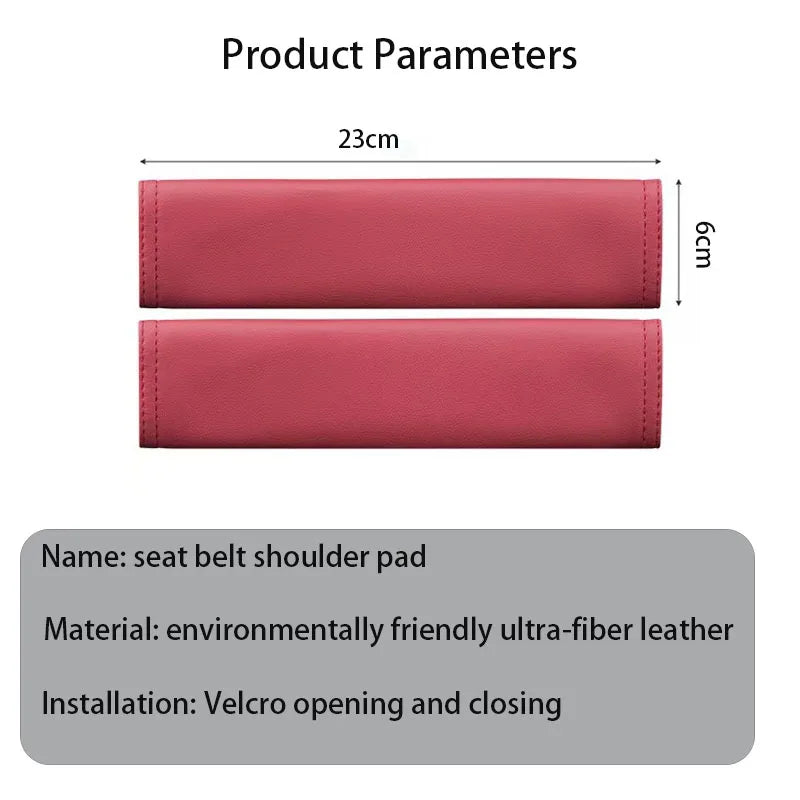 Product Parameters

23cm

6cm

Name: seat belt shoulder pad

Material: environmentally friendly ultra-fiber leather

Installation: Velcro opening and closing